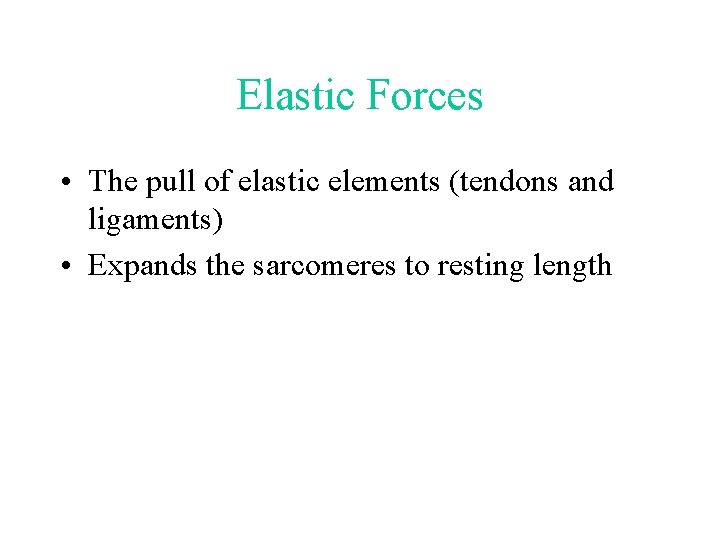 Elastic Forces

• The pull of elastic elements (tendons and ligaments)

• Expands the sarcomeres to resting length